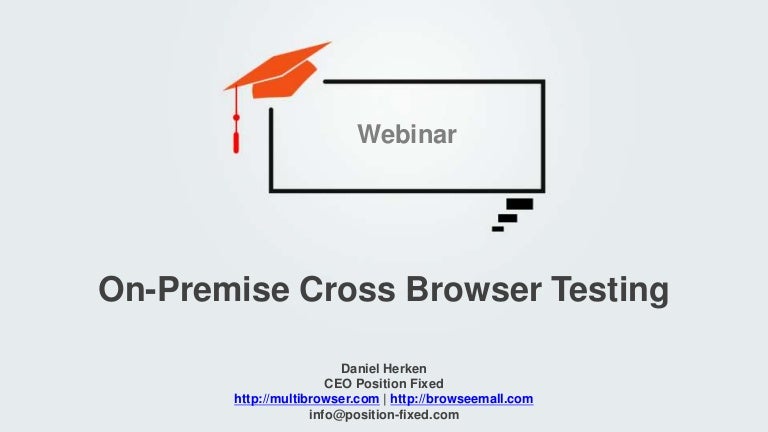 Webinar

On-Premise Cross Browser Testing

Daniel Herken
CEO Position Fixed
http://multibrowser.com | http://browseemall.com
info@position-fixed.com